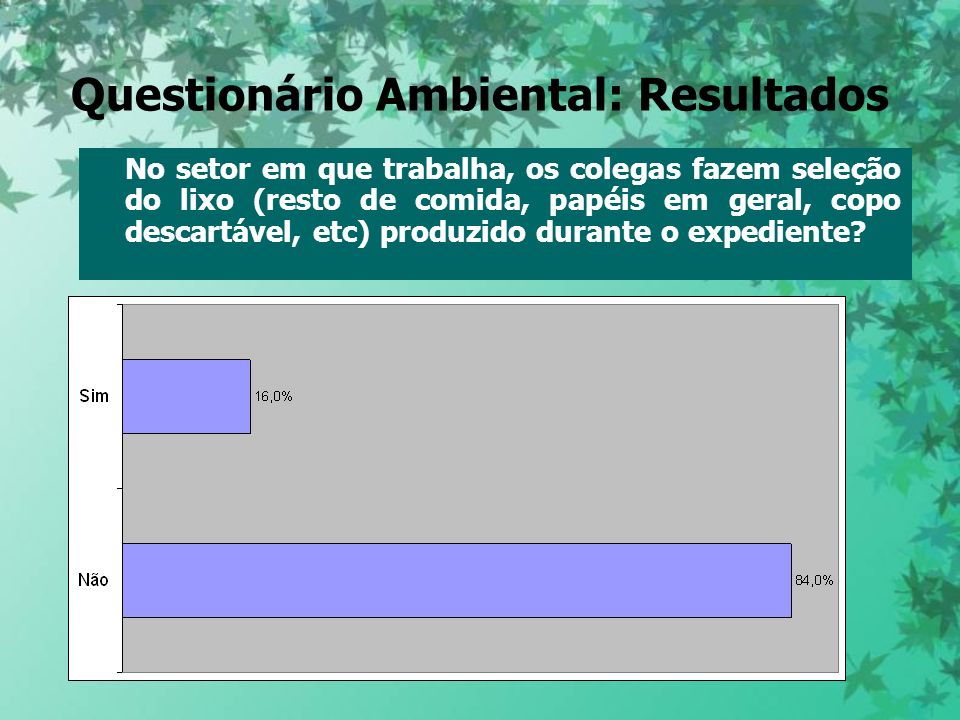 Questionário Ambiental: Resultados

No setor em que trabalha, os colegas fazem seleção do lixo (resto de comida, papéis em geral, copo descartável, etc) produzido durante o expediente?

Sim
16,0%
Não
84,0%